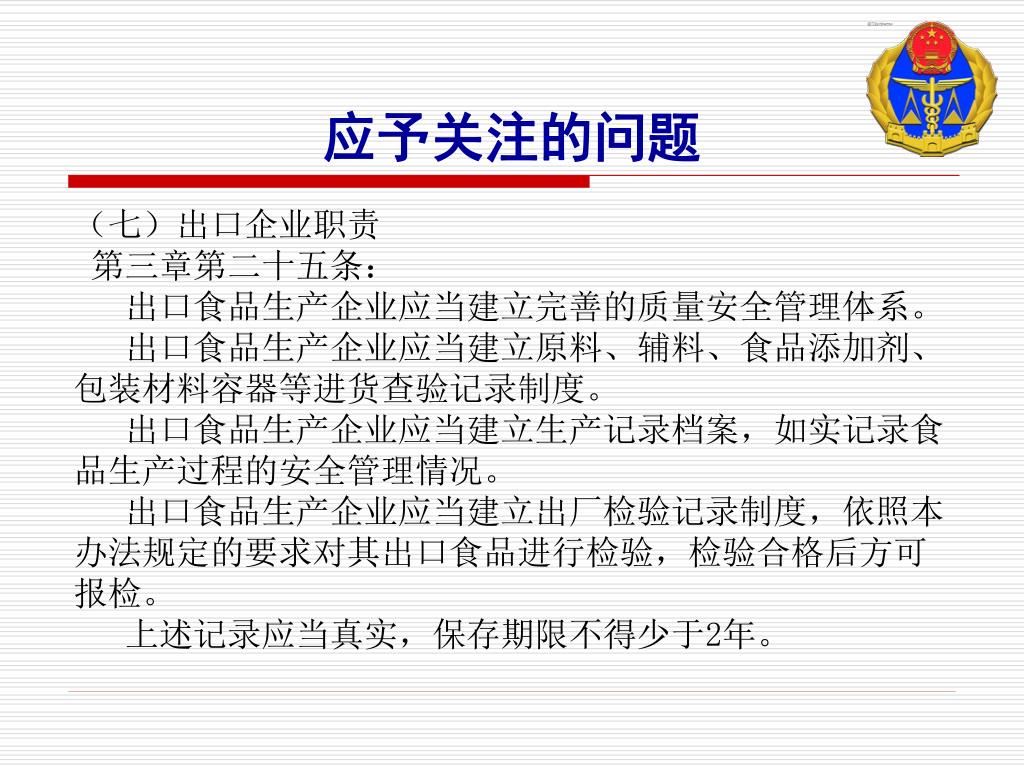 应予关注的问题

（七）出口企业职责
第三章第二十五条：
出口食品生产企业应当建立完善的质量安全管理体系。
出口食品生产企业应当建立原料、辅料、食品添加剂、包装材料容器等进货查验记录制度。
出口食品生产企业应当建立生产记录档案，如实记录食品生产过程的安全管理情况。
出口食品生产企业应当建立出厂检验记录制度，依照本办法规定的要求对其出口食品进行检验，检验合格后方可报检。
上述记录应当真实，保存期限不得少于2年。